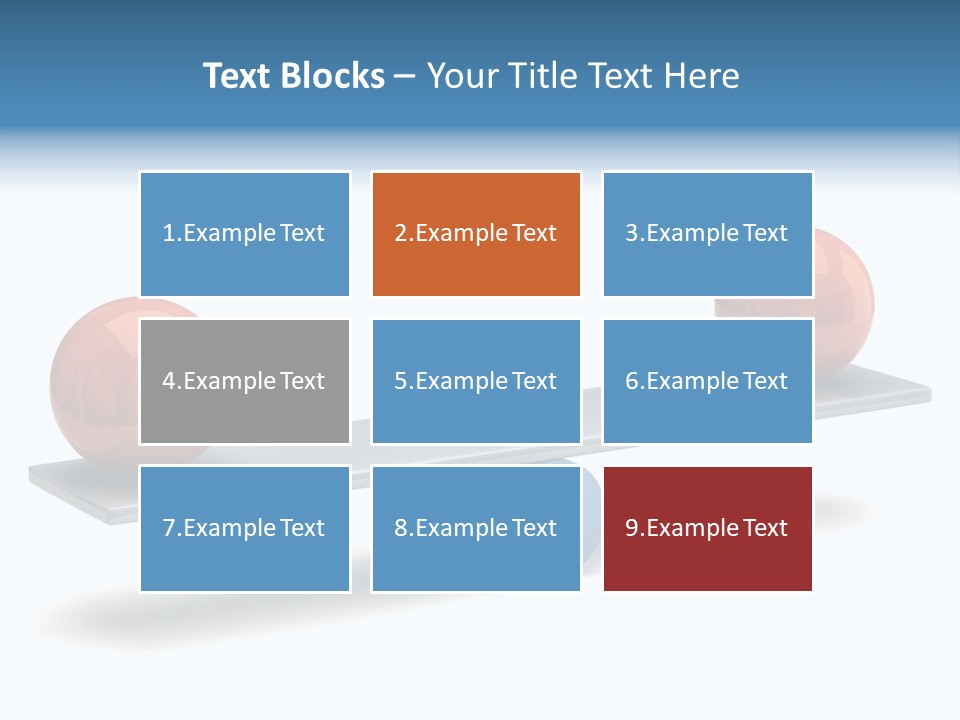 Text Blocks – Your Title Text Here

1.Example Text

2.Example Text

3.Example Text

4.Example Text

5.Example Text

6.Example Text

7.Example Text

8.Example Text

9.Example Text